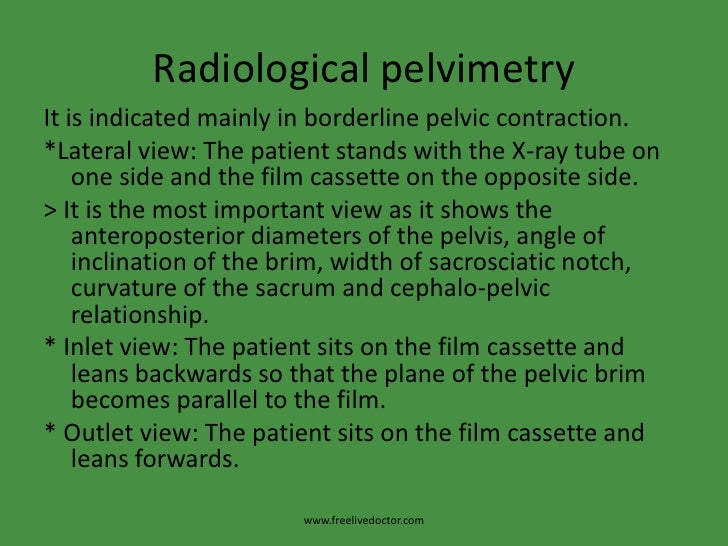 Radiological pelvimetry

It is indicated mainly in borderline pelvic contraction.

*Lateral view: The patient stands with the X-ray tube on one side and the film cassette on the opposite side.

> It is the most important view as it shows the anteroposterior diameters of the pelvis, angle of inclination of the brim, width of sacrosciatic notch, curvature of the sacrum and cephalo-pelvic relationship.

* Inlet view: The patient sits on the film cassette and leans backwards so that the plane of the pelvic brim becomes parallel to the film.

* Outlet view: The patient sits on the film cassette and leans forwards.

www.freelivedoctor.com